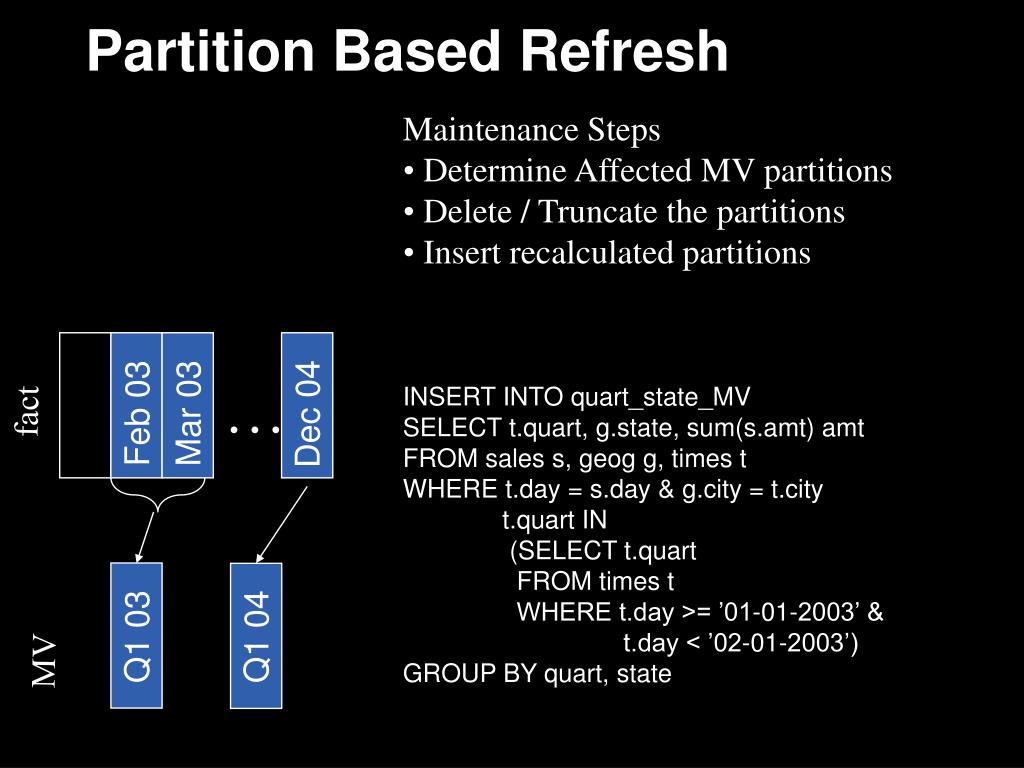 Partition Based Refresh

Maintenance Steps
• Determine Affected MV partitions
• Delete / Truncate the partitions
• Insert recalculated partitions

fact

Feb 03

Mar 03

. . .

Dec 04

MV

Q1 03

Q1 04

INSERT INTO quart_state_MV
SELECT t.quart, g.state, sum(s.amt) amt
FROM sales s, geog g, times t
WHERE t.day = s.day & g.city = t.city
t.quart IN
(SELECT t.quart
FROM times t
WHERE t.day >= ’01-01-2003’ &
t.day < ’02-01-2003’)
GROUP BY quart, state